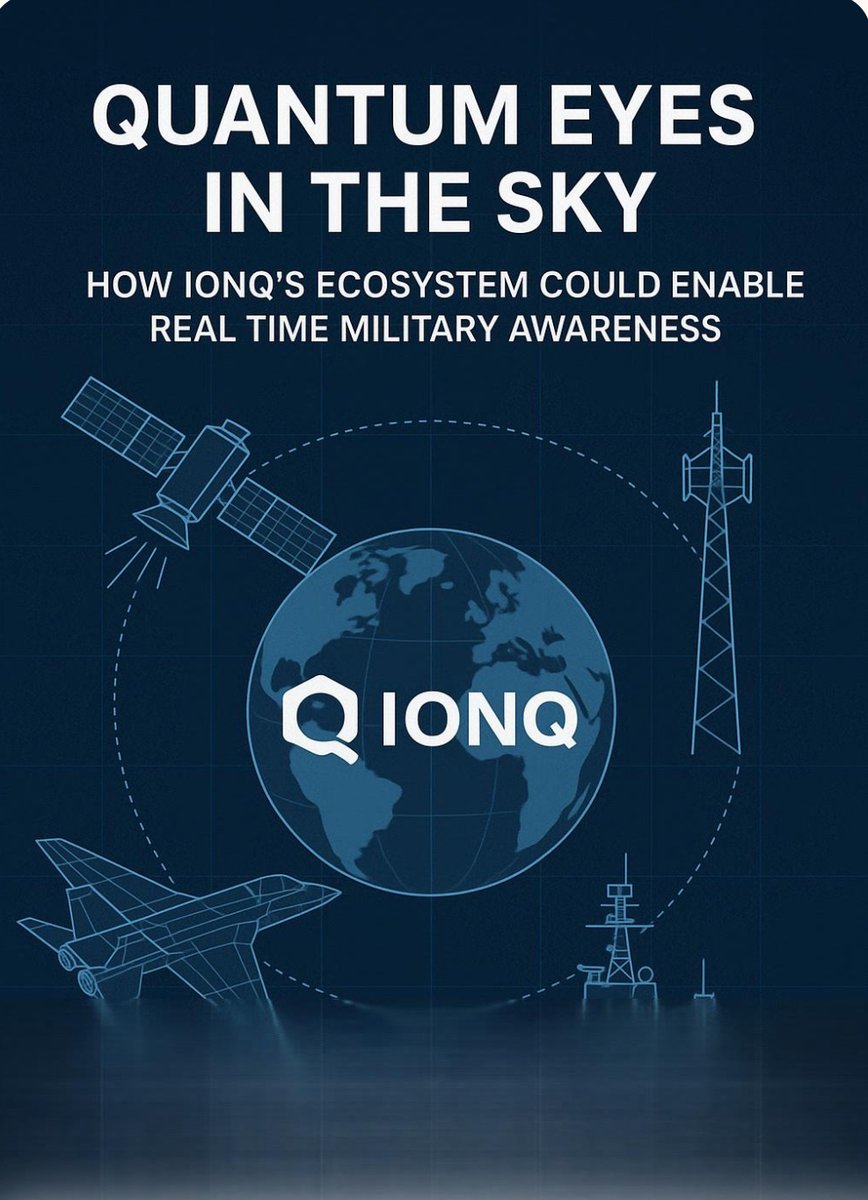 QUANTUM EYES IN THE SKY

HOW IONQ'S ECOSYSTEM COULD ENABLE REAL TIME MILITARY AWARENESS

IONQ